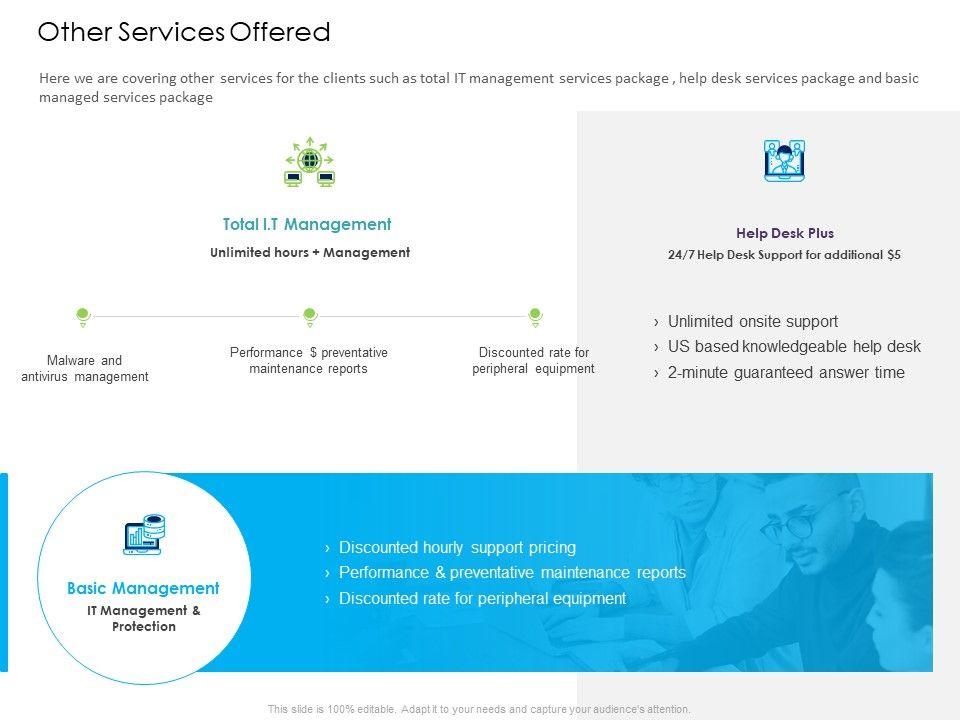 Other Services Offered

Here we are covering other services for the clients such as total IT management services package , help desk services package and basic managed services package

Total I.T Management

Unlimited hours + Management

Malware and antivirus management

Performance $ preventative maintenance reports

Discounted rate for peripheral equipment

Help Desk Plus

24/7 Help Desk Support for additional $5

› Unlimited onsite support
› US based knowledgeable help desk
› 2-minute guaranteed answer time

Basic Management

IT Management & Protection

› Discounted hourly support pricing
› Performance & preventative maintenance reports
› Discounted rate for peripheral equipment

This slide is 100% editable. Adapt it to your needs and capture your audience's attention.